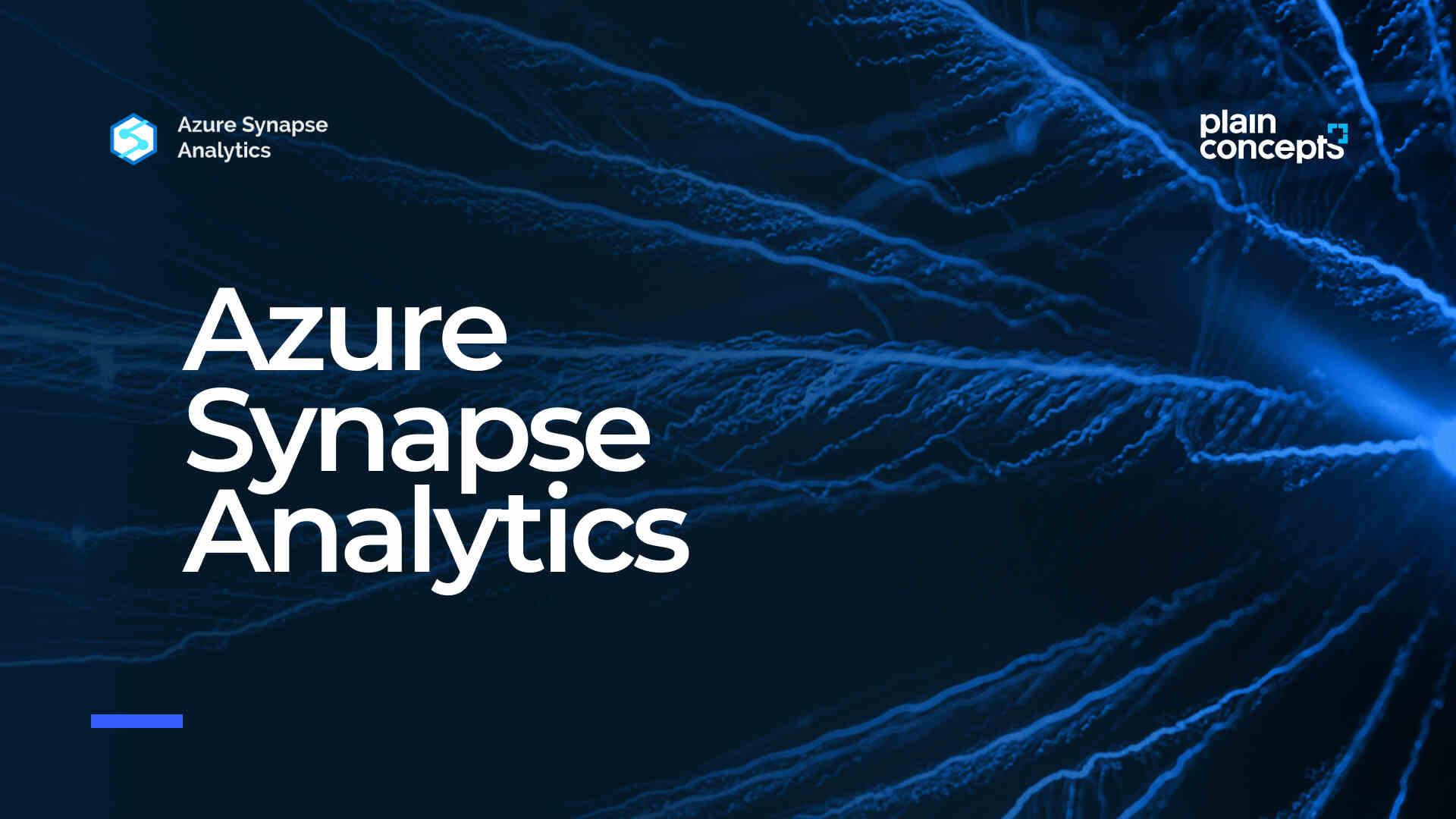 Azure Synapse Analytics

plain concepts

Azure Synapse Analytics